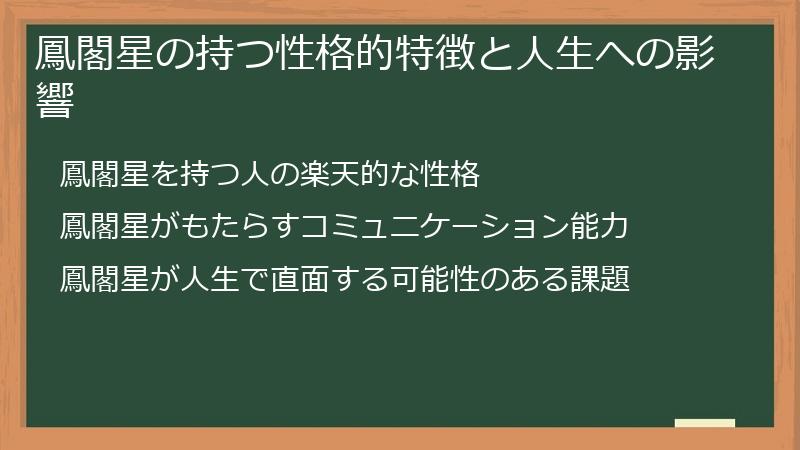 鳳閣星の持つ性格的特徴と人生への影響

鳳閣星を持つ人の楽天的な性格

鳳閣星がもたらすコミュニケーション能力

鳳閣星が人生で直面する可能性のある課題